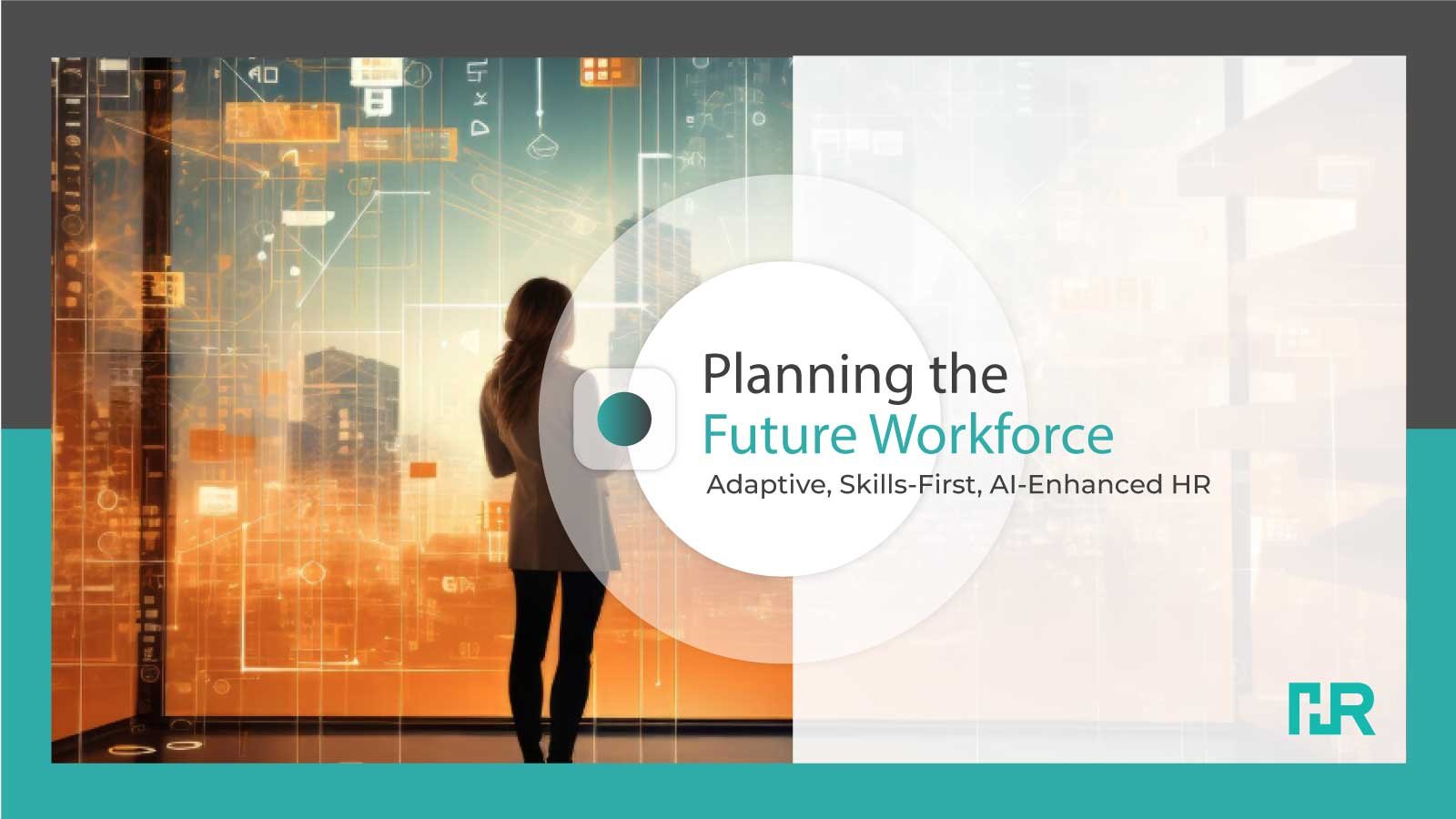 Planning the
Future Workforce
Adaptive, Skills-First, AI-Enhanced HR

HR